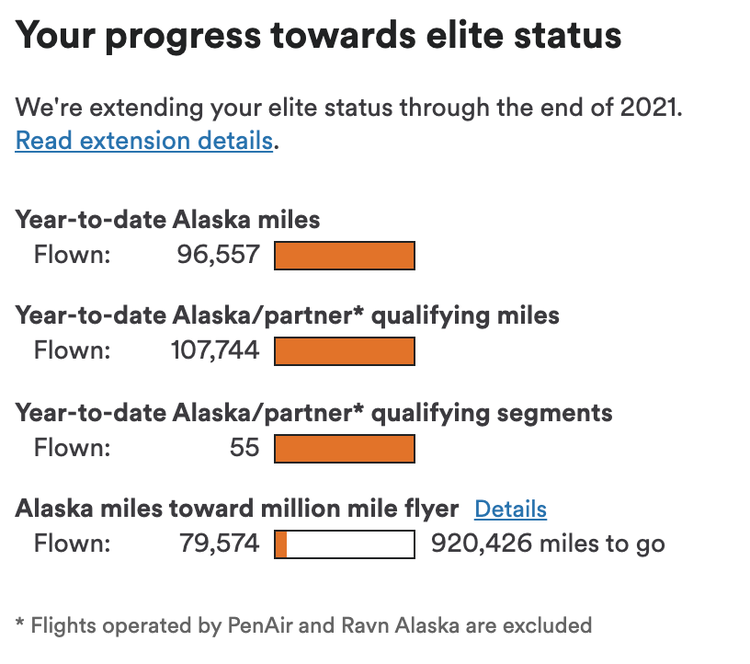 Your progress towards elite status

We're extending your elite status through the end of 2021. Read extension details.

Year-to-date Alaska miles
Flown: 96,557

Year-to-date Alaska/partner* qualifying miles
Flown: 107,744

Year-to-date Alaska/partner* qualifying segments
Flown: 55

Alaska miles toward million mile flyer Details
Flown: 79,574 920,426 miles to go

* Flights operated by PenAir and Ravn Alaska are excluded